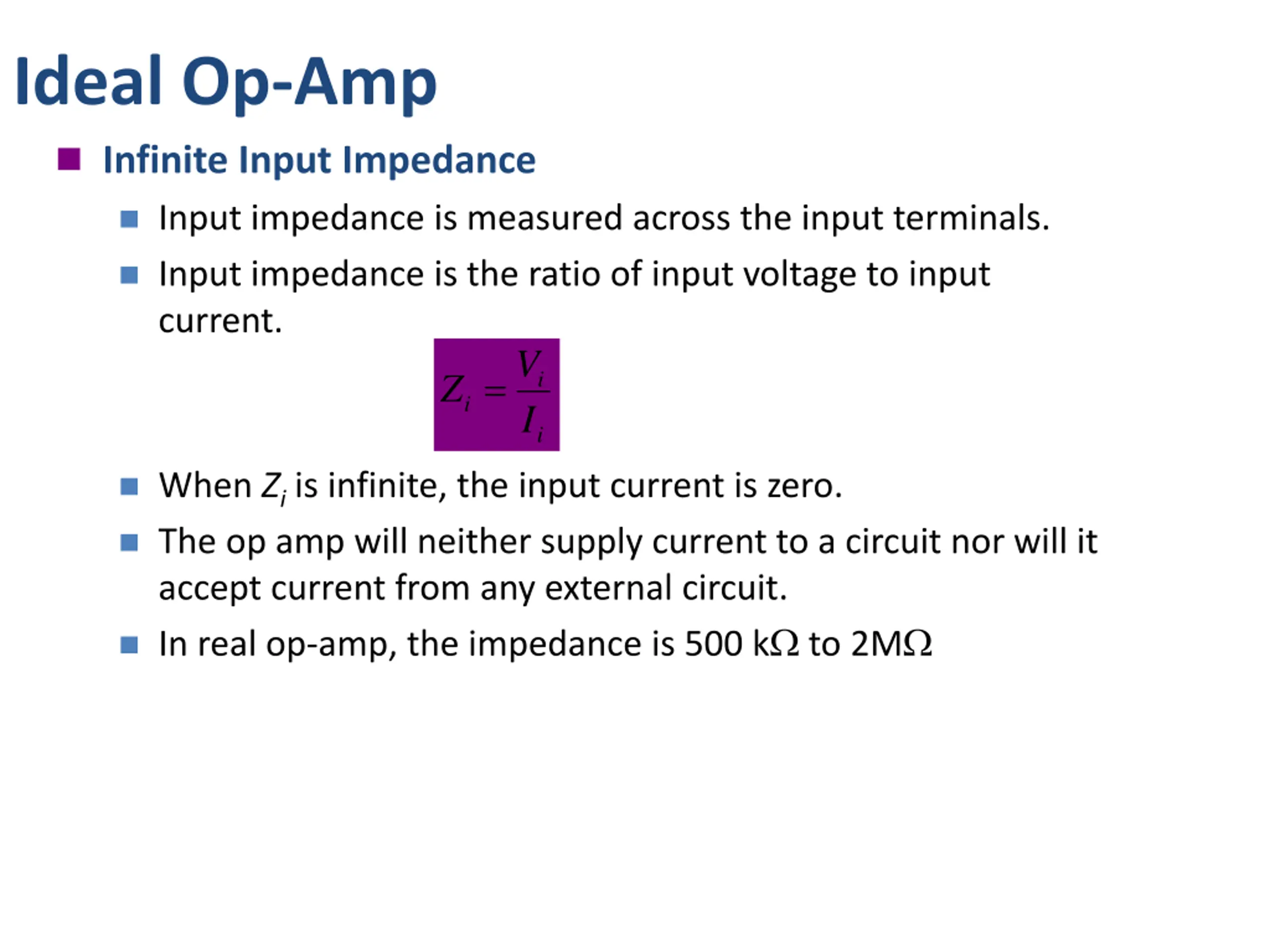 Ideal Op-Amp

Infinite Input Impedance

Input impedance is measured across the input terminals.

Input impedance is the ratio of input voltage to input current.

$Z_i = \frac{V_i}{I_i}$

When $Z_i$ is infinite, the input current is zero.

The op amp will neither supply current to a circuit nor will it accept current from any external circuit.

In real op-amp, the impedance is 500 k$\Omega$ to 2M$\Omega$